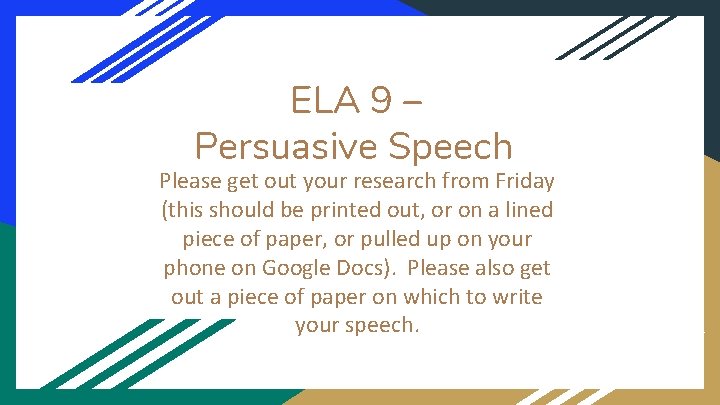 ELA 9 –
Persuasive Speech

Please get out your research from Friday (this should be printed out, or on a lined piece of paper, or pulled up on your phone on Google Docs). Please also get out a piece of paper on which to write your speech.